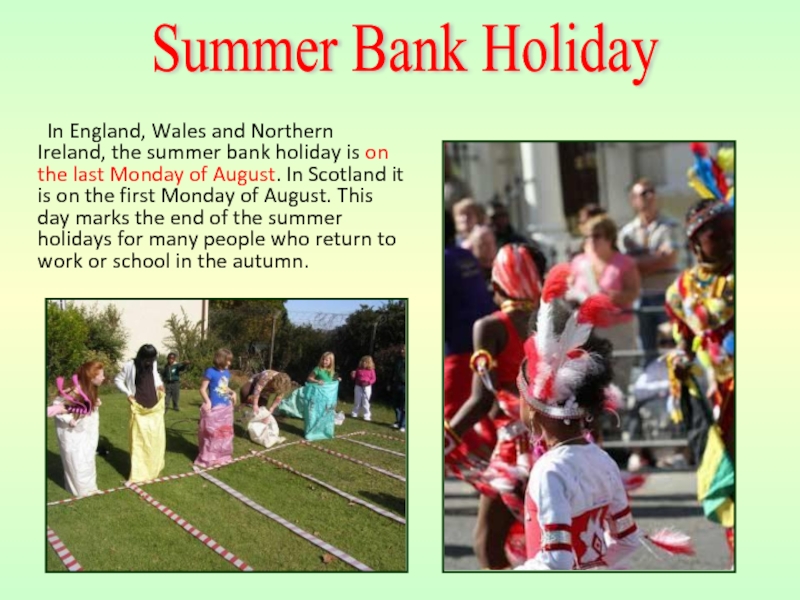 Summer Bank Holiday

In England, Wales and Northern Ireland, the summer bank holiday is on the last Monday of August. In Scotland it is on the first Monday of August. This day marks the end of the summer holidays for many people who return to work or school in the autumn.